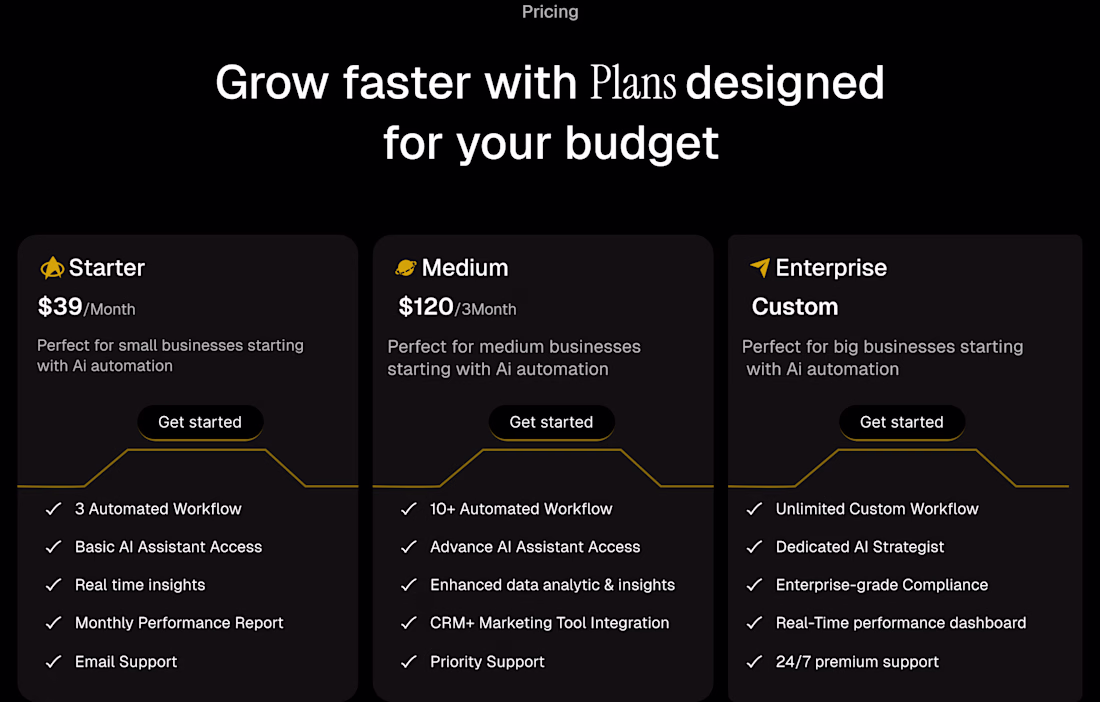 Pricing

Grow faster with Plans designed for your budget

Starter

$39/Month

Perfect for small businesses starting with Ai automation

Get started

✓ 3 Automated Workflow
✓ Basic AI Assistant Access
✓ Real time insights
✓ Monthly Performance Report
✓ Email Support

Medium

$120/3Month

Perfect for medium businesses starting with Ai automation

Get started

✓ 10+ Automated Workflow
✓ Advance AI Assistant Access
✓ Enhanced data analytic & insights
✓ CRM+ Marketing Tool Integration
✓ Priority Support

Enterprise

Custom

Perfect for big businesses starting with Ai automation

Get started

✓ Unlimited Custom Workflow
✓ Dedicated AI Strategist
✓ Enterprise-grade Compliance
✓ Real-Time performance dashboard
✓ 24/7 premium support